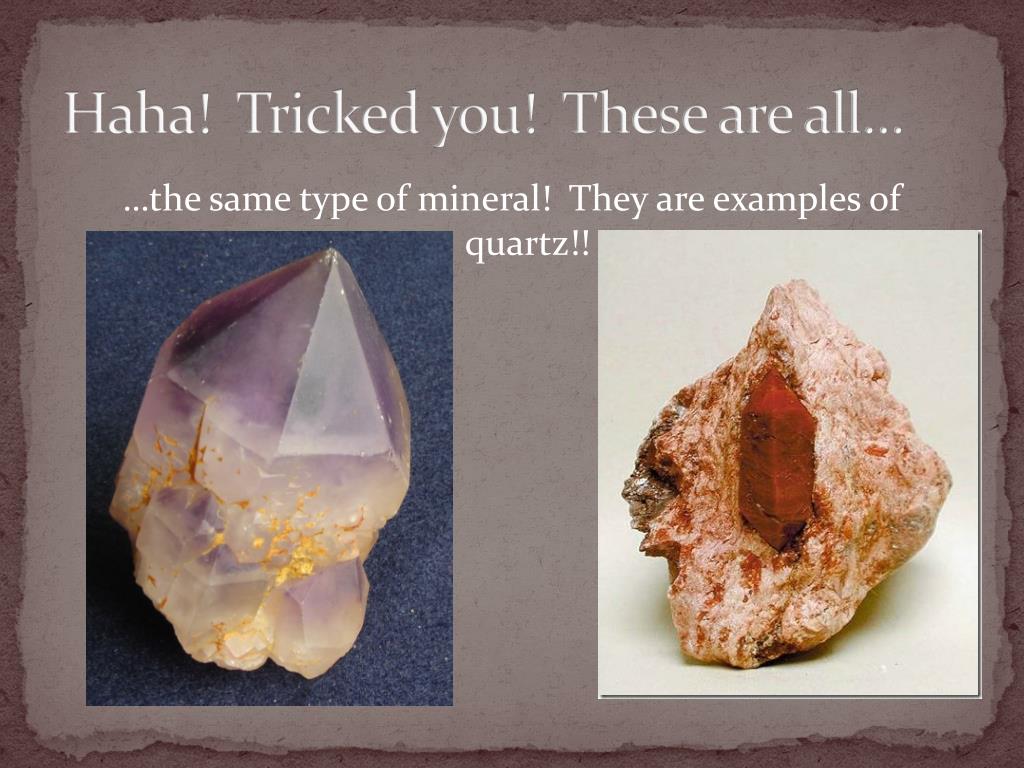 Haha! Tricked you! These are all…

…the same type of mineral! They are examples of quartz!!